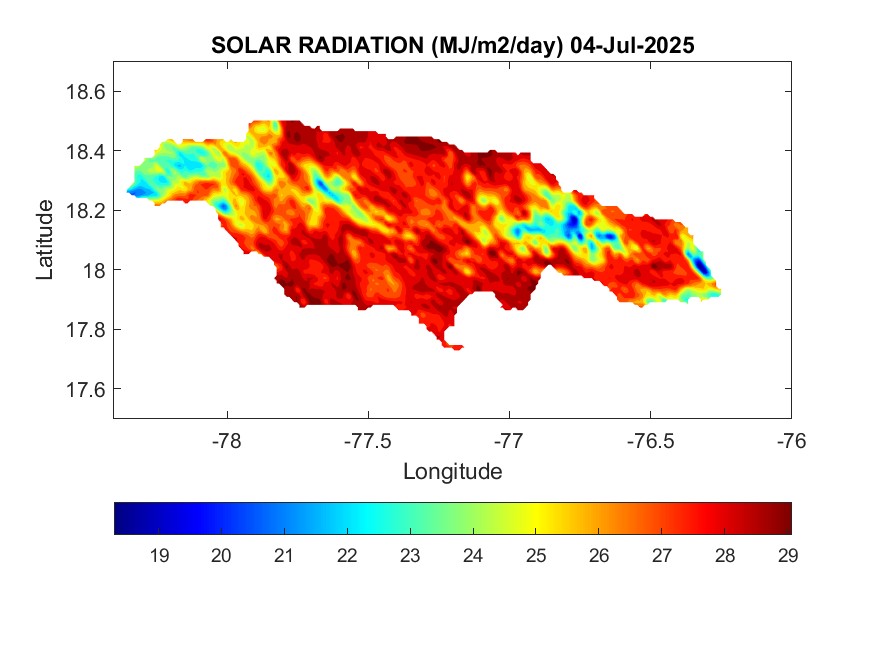 SOLAR RADIATION (MJ/m2/day) 04-Jul-2025

18.6
18.4
18.2
18
17.8
17.6

Latitude

-78
-77.5
-77
-76.5
-76

Longitude

19
20
21
22
23
24
25
26
27
28
29